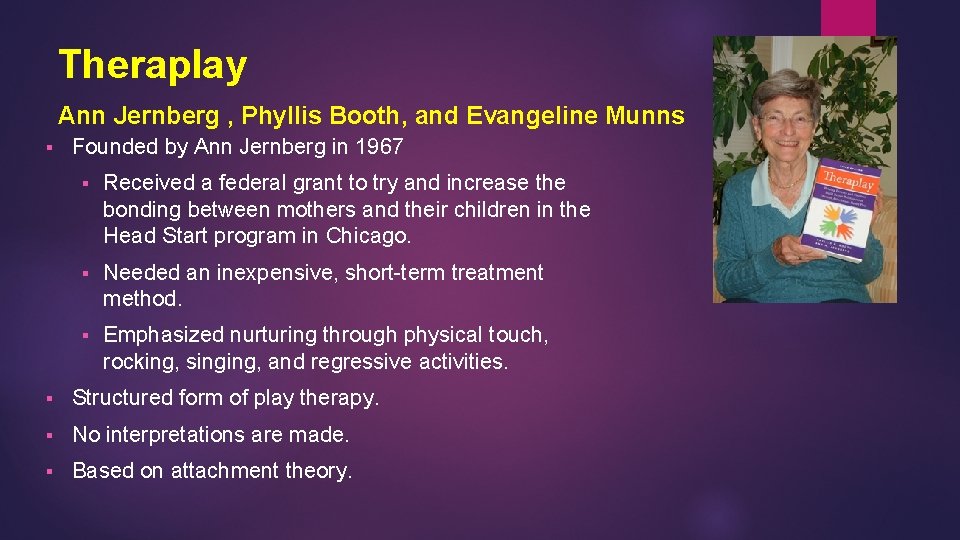 Theraplay

Ann Jernberg , Phyllis Booth, and Evangeline Munns

▪ Founded by Ann Jernberg in 1967

▪ Received a federal grant to try and increase the bonding between mothers and their children in the Head Start program in Chicago.

▪ Needed an inexpensive, short-term treatment method.

▪ Emphasized nurturing through physical touch, rocking, singing, and regressive activities.

▪ Structured form of play therapy.

▪ No interpretations are made.

▪ Based on attachment theory.

Theraplay